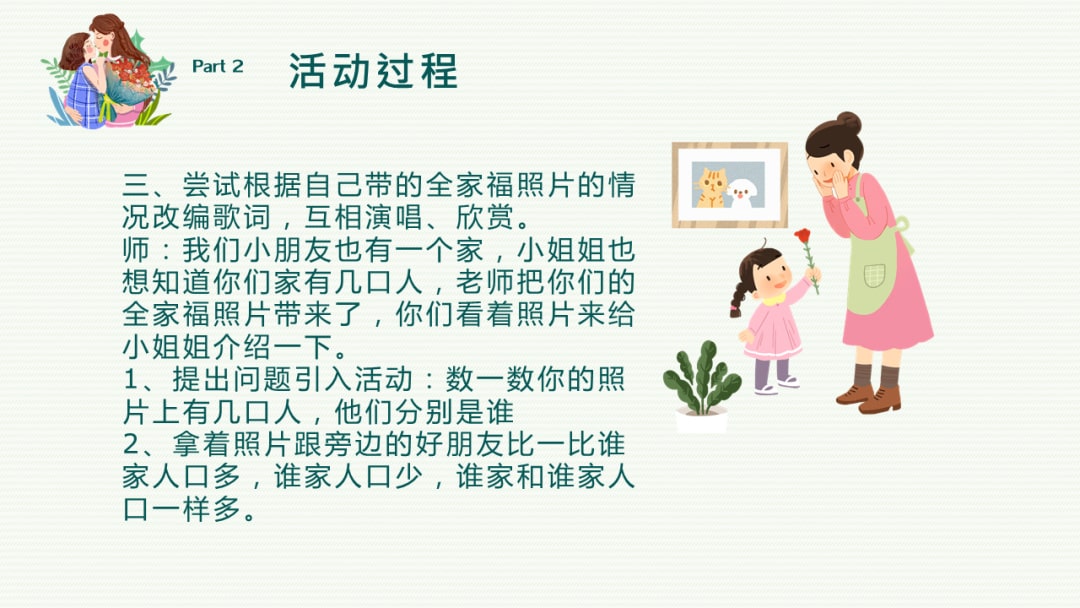 Part 2 活动过程

三、尝试根据自己带的全家福照片的情况改编歌词，互相演唱、欣赏。
师：我们小朋友也有一个家，小姐姐也想知道你们家有几口人，老师把你们的全家福照片带来了，你们看着照片来给小姐姐介绍一下。
1、提出问题引入活动：数一数你的照片上有几口人，他们分别是谁
2、拿着照片跟旁边的好朋友比一比谁家人口多，谁家人口少，谁家和谁家人口一样多。